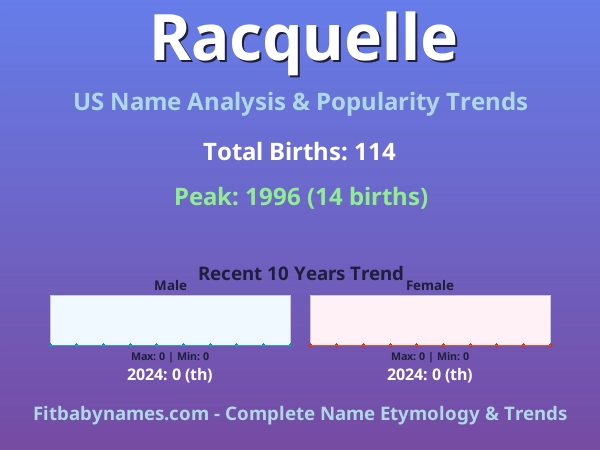 Racquelle

US Name Analysis & Popularity Trends

Total Births: 114

Peak: 1996 (14 births)

Recent 10 Years Trend

Male

Max: 0 | Min: 0

2024: 0 (th)

Female

Max: 0 | Min: 0

2024: 0 (th)

Fitbabynames.com - Complete Name Etymology & Trends